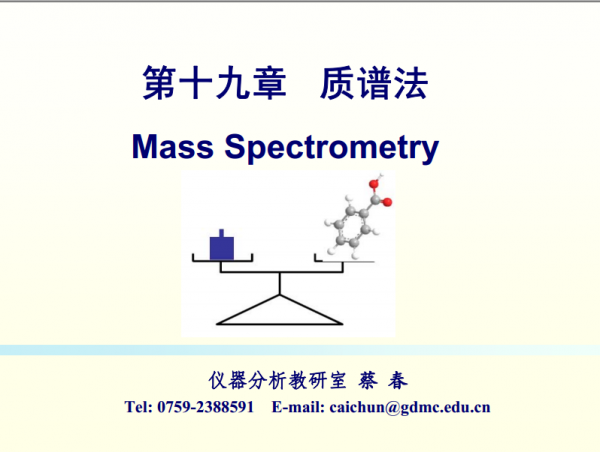 第十九章　质谱法

Mass Spectrometry

仪器分析教研室 蔡 春

Tel: 0759-2388591　E-mail: caichun@gdmc.edu.cn